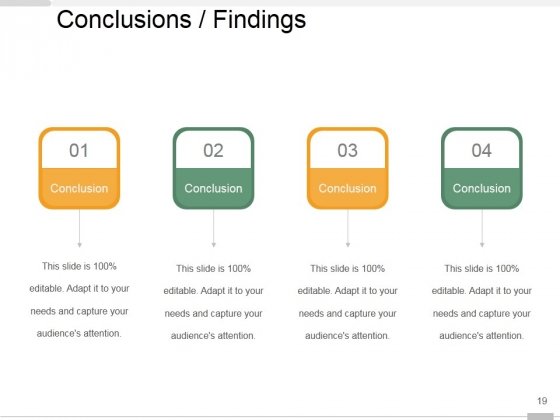 Conclusions / Findings

01
Conclusion

This slide is 100% editable. Adapt it to your needs and capture your audience's attention.

02
Conclusion

This slide is 100% editable. Adapt it to your needs and capture your audience's attention.

03
Conclusion

This slide is 100% editable. Adapt it to your needs and capture your audience's attention.

04
Conclusion

This slide is 100% editable. Adapt it to your needs and capture your audience's attention.

19